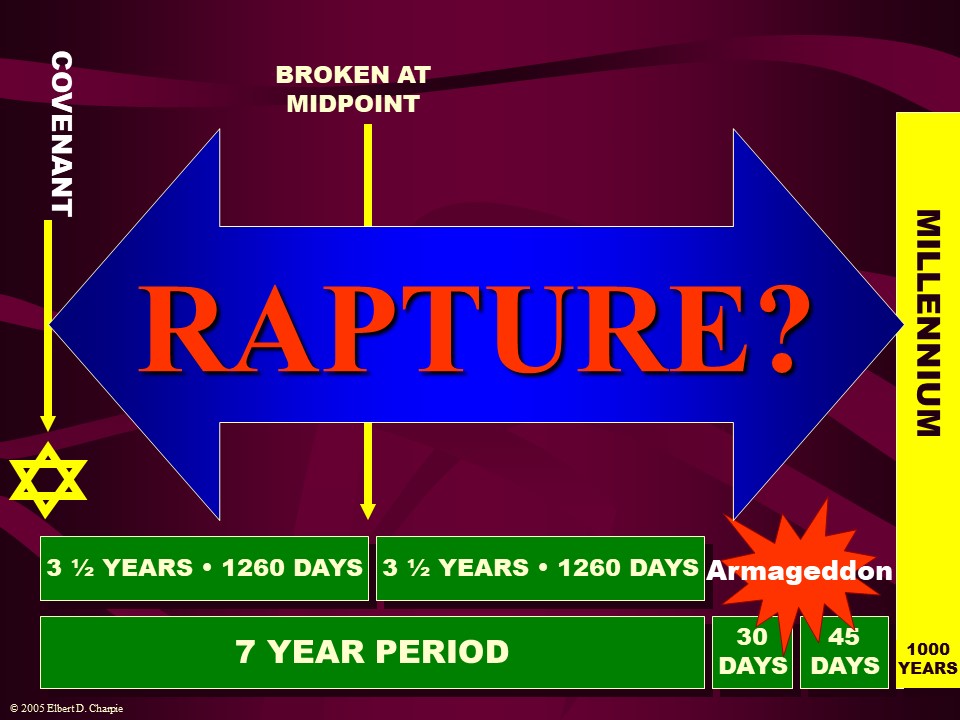 COVENANT

BROKEN AT MIDPOINT

RAPTURE?

MILLENNIUM

3 ½ YEARS • 1260 DAYS

3 ½ YEARS • 1260 DAYS

Armageddon

7 YEAR PERIOD

30 DAYS

45 DAYS

1000 YEARS

© 2005 Elbert D. Charpie